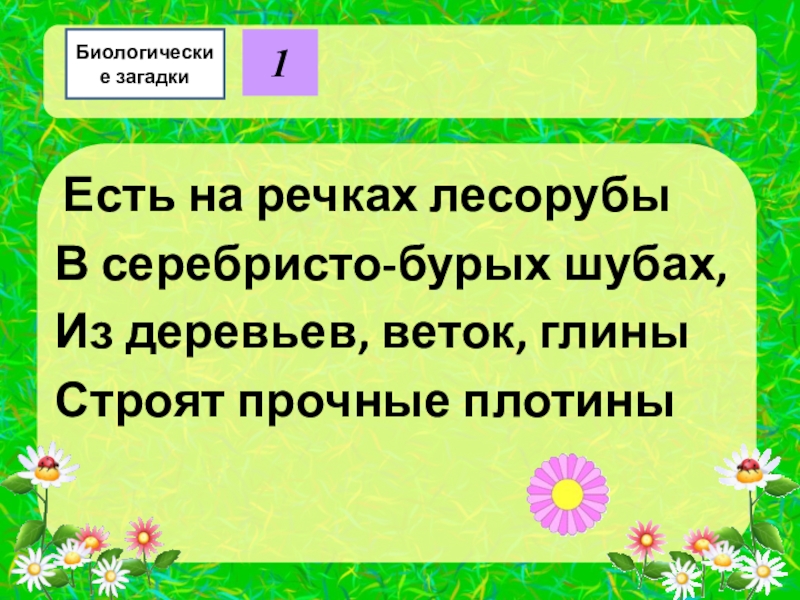 Биологические загадки

1

Есть на речках лесорубы
В серебристо-бурых шубах,
Из деревьев, веток, глины
Строят прочные плотины